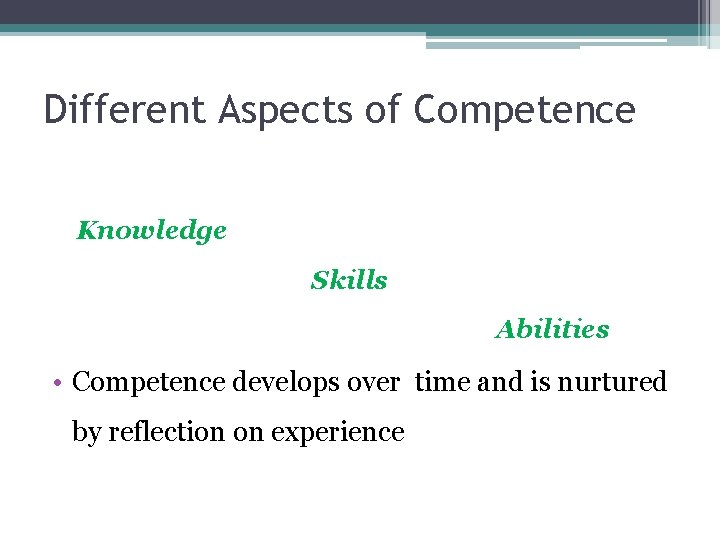 Different Aspects of Competence

Knowledge

Skills

Abilities

• Competence develops over time and is nurtured by reflection on experience